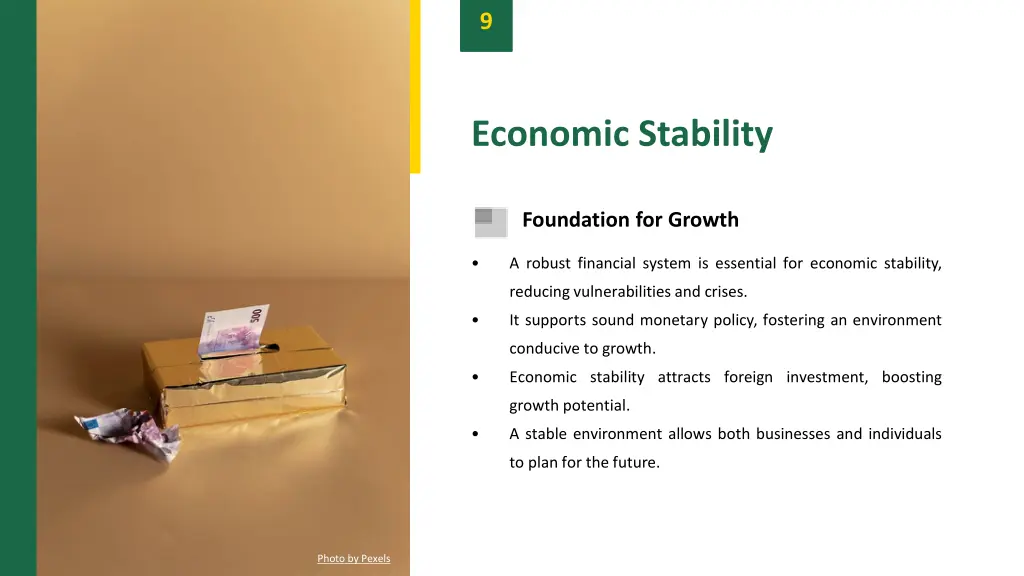 9

Economic Stability

Foundation for Growth

• A robust financial system is essential for economic stability, reducing vulnerabilities and crises.
• It supports sound monetary policy, fostering an environment conducive to growth.
• Economic stability attracts foreign investment, boosting growth potential.
• A stable environment allows both businesses and individuals to plan for the future.

500

Photo by Pexels